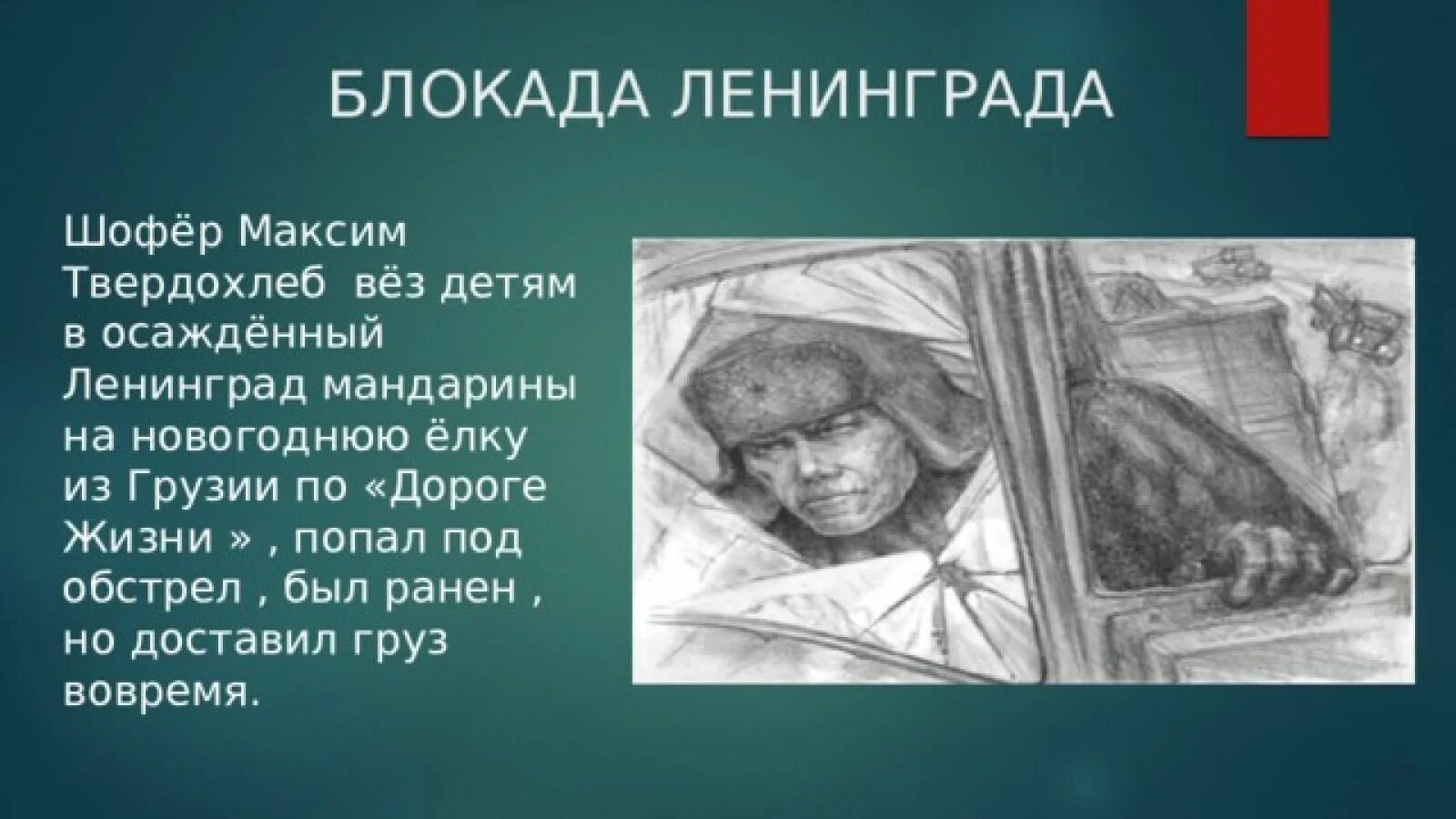 БЛОКАДА ЛЕНИНГРАДА

Шофёр Максим Твердохлеб вёз детям в осаждённый Ленинград мандарины на новогоднюю ёлку из Грузии по «Дороге Жизни » , попал под обстрел , был ранен , но доставил груз вовремя.